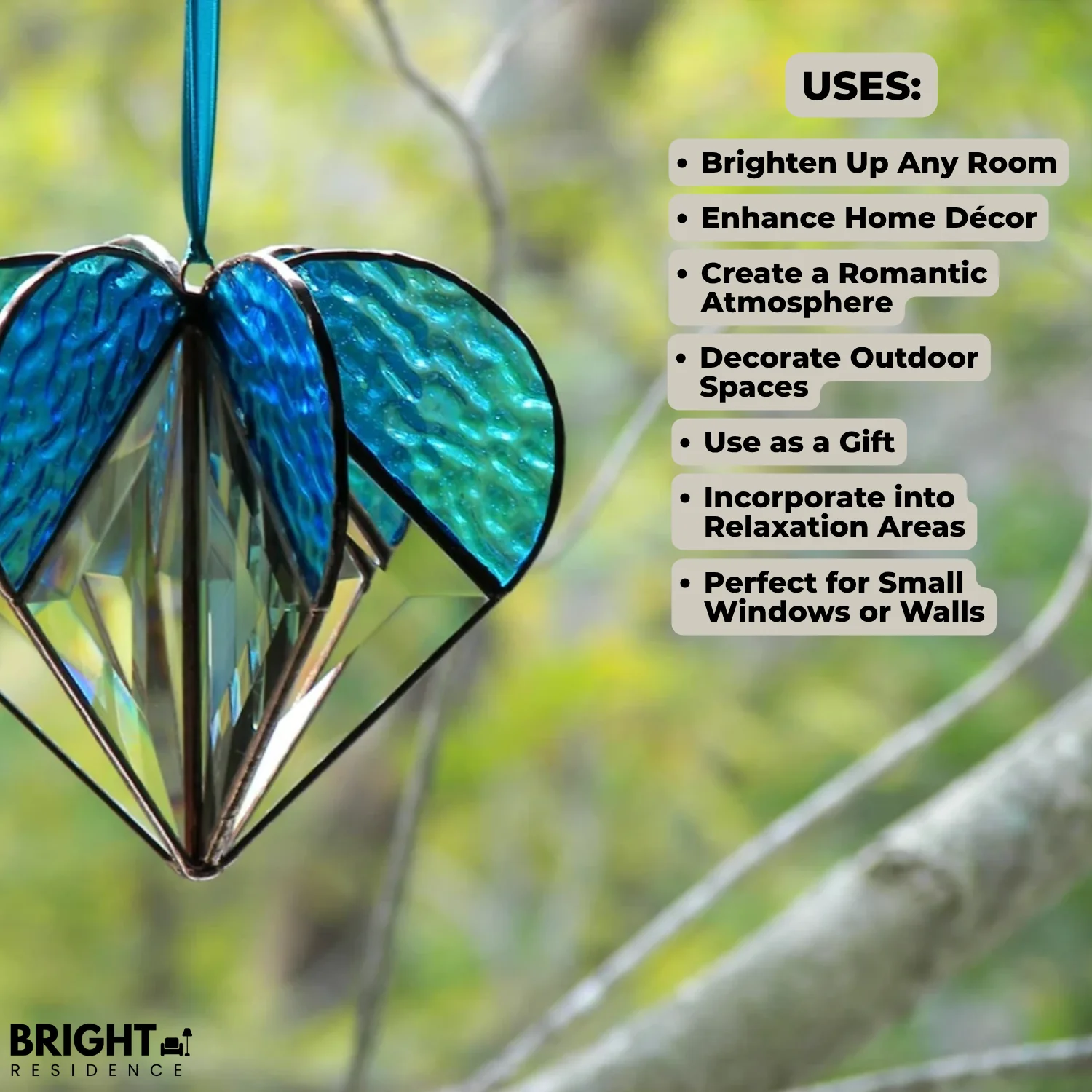 USES:

• Brighten Up Any Room
• Enhance Home Décor
• Create a Romantic Atmosphere
• Decorate Outdoor Spaces
• Use as a Gift
• Incorporate into Relaxation Areas
• Perfect for Small Windows or Walls

BRIGHT
RESIDENCE